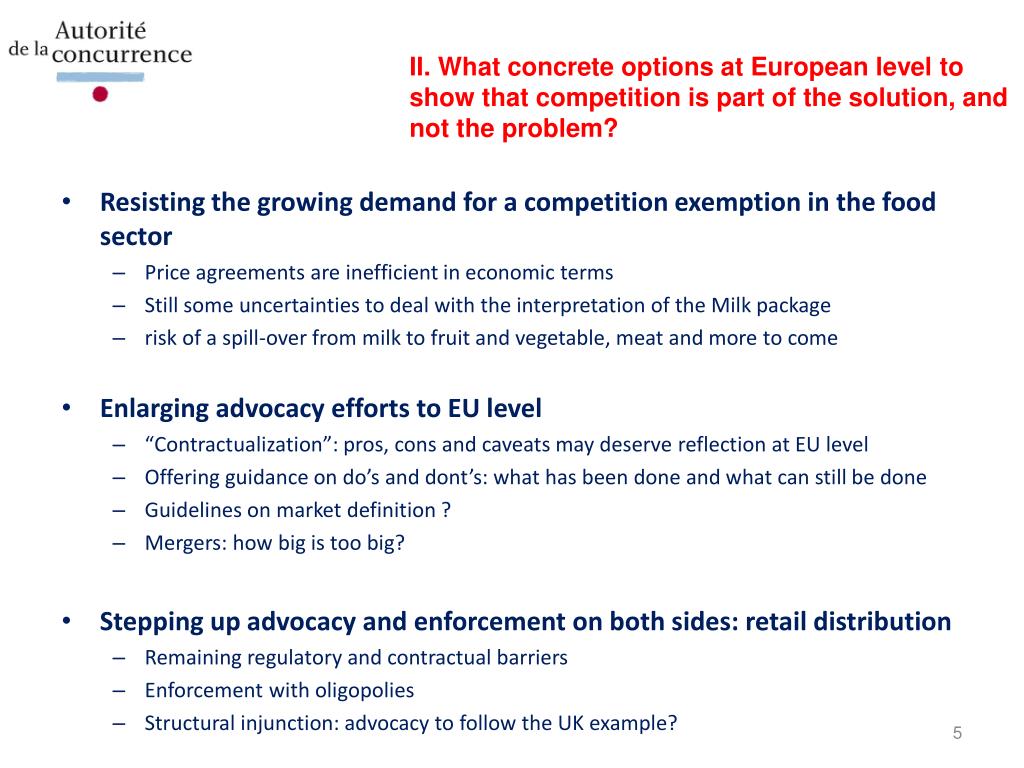 Autorité de la concurrence

II. What concrete options at European level to show that competition is part of the solution, and not the problem?

• Resisting the growing demand for a competition exemption in the food sector
– Price agreements are inefficient in economic terms
– Still some uncertainties to deal with the interpretation of the Milk package
– risk of a spill-over from milk to fruit and vegetable, meat and more to come

• Enlarging advocacy efforts to EU level
– “Contractualization”: pros, cons and caveats may deserve reflection at EU level
– Offering guidance on do’s and dont’s: what has been done and what can still be done
– Guidelines on market definition ?
– Mergers: how big is too big?

• Stepping up advocacy and enforcement on both sides: retail distribution
– Remaining regulatory and contractual barriers
– Enforcement with oligopolies
– Structural injunction: advocacy to follow the UK example?

5